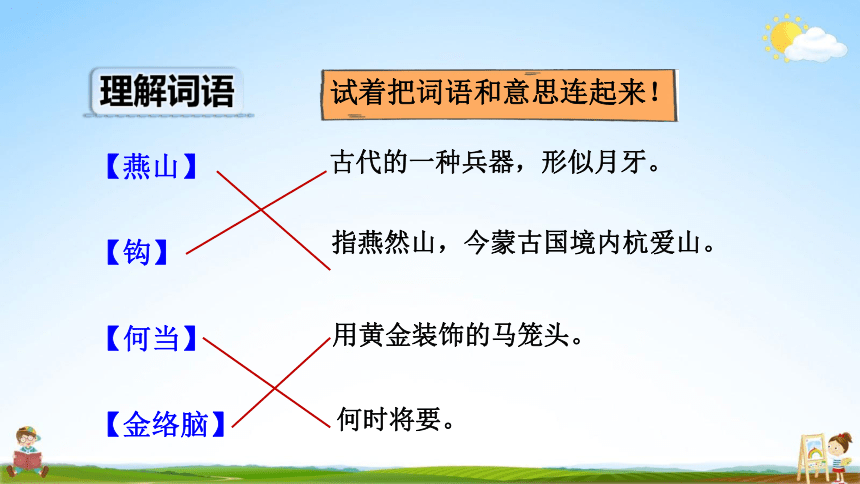 理解词语

试着把词语和意思连起来！

【燕山】

【钩】

【何当】

【金络脑】

古代的一种兵器，形似月牙。

指燕然山，今蒙古国境内杭爱山。

用黄金装饰的马笼头。

何时将要。